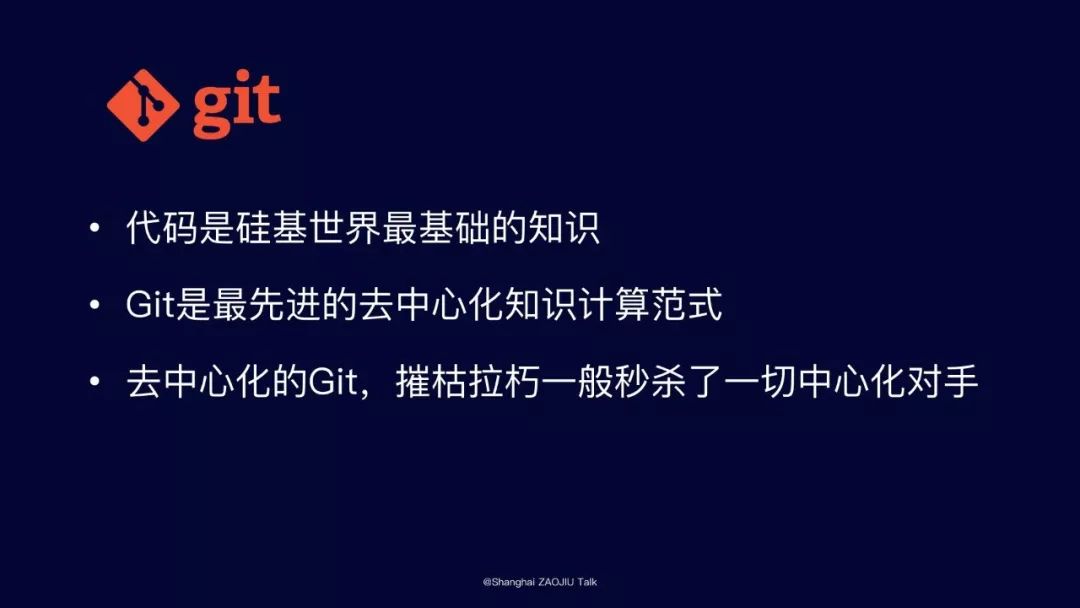 git

• 代码是硅基世界最基础的知识

• Git是最先进的去中心化知识计算范式

• 去中心化的Git，摧枯拉朽一般秒杀了一切中心化对手

@Shanghai ZAOJIU Talk